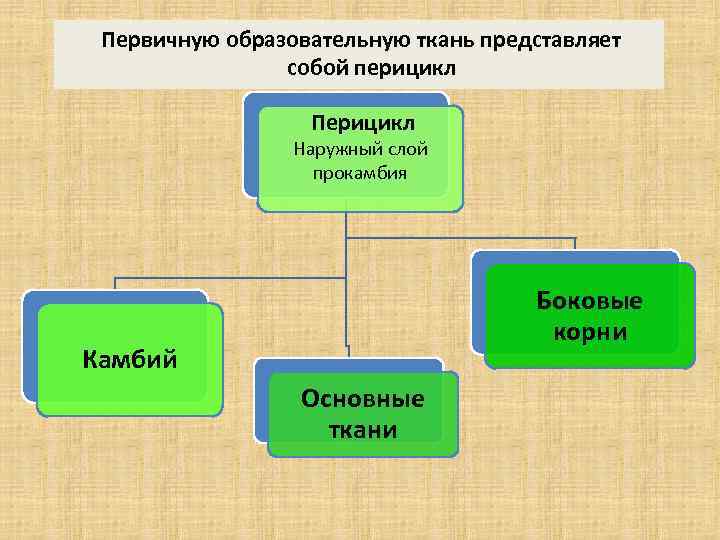 Первичную образовательную ткань представляет собой перицикл

Перицикл
Наружный слой прокамбия

Камбий

Основные ткани

Боковые корни